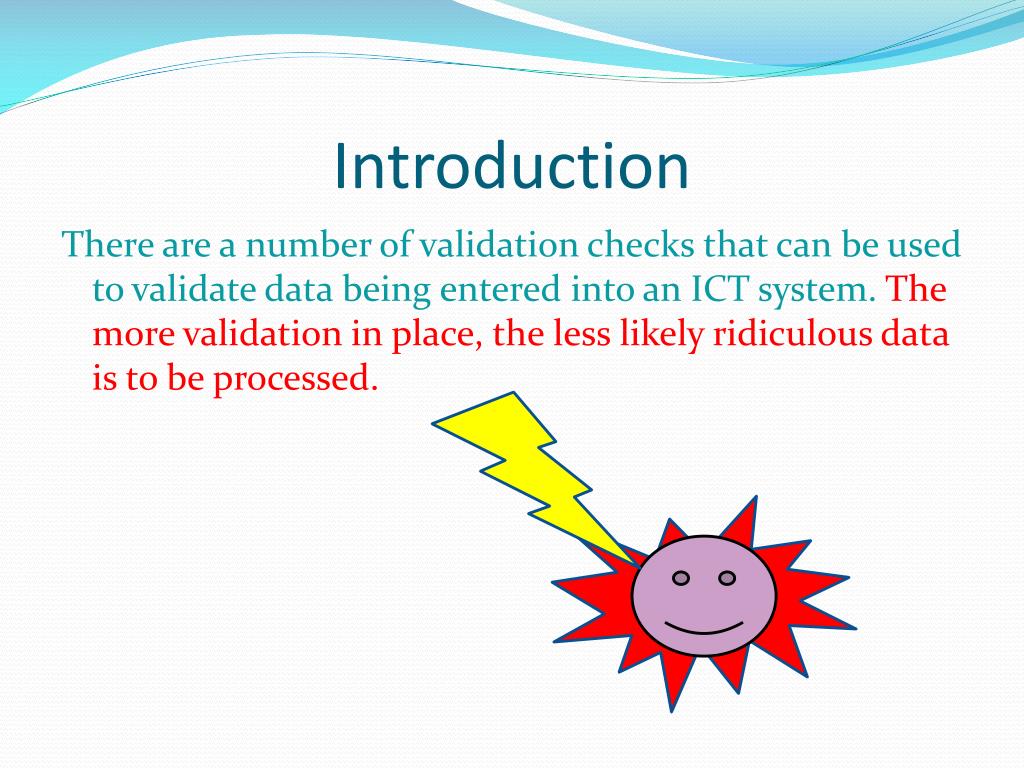 Introduction

There are a number of validation checks that can be used to validate data being entered into an ICT system. The more validation in place, the less likely ridiculous data is to be processed.